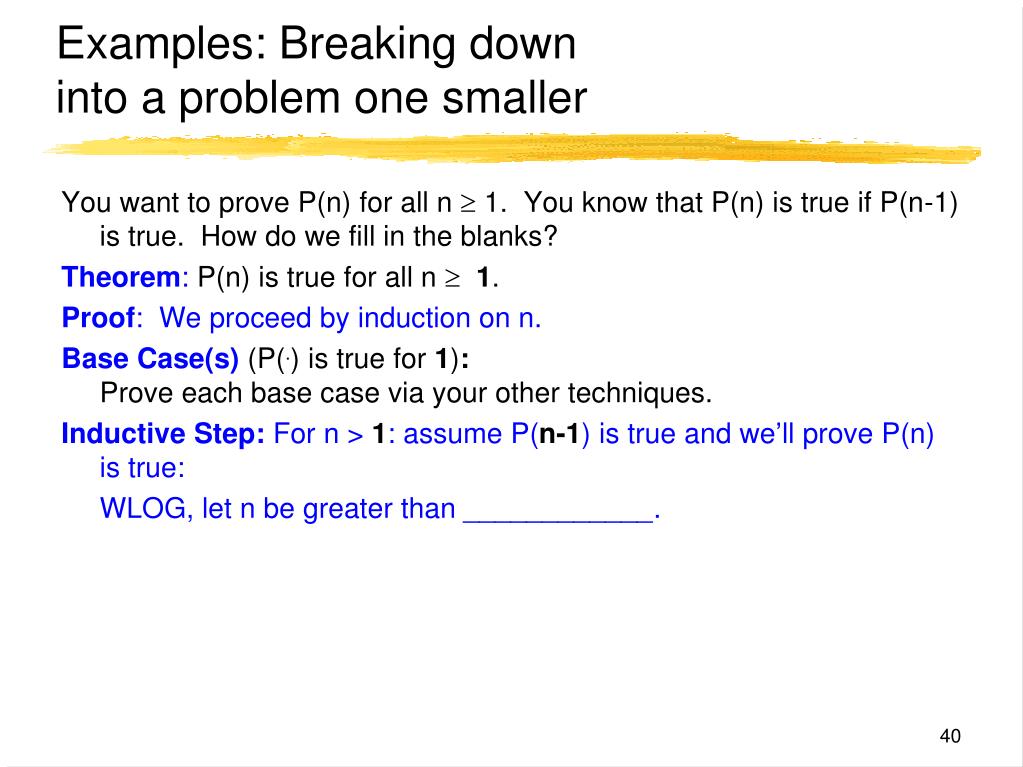 Examples: Breaking down into a problem one smaller

You want to prove P(n) for all n $\geq$ 1. You know that P(n) is true if P(n-1) is true. How do we fill in the blanks?

Theorem: P(n) is true for all n $\geq$ 1.

Proof: We proceed by induction on n.

Base Case(s) (P($\cdot$) is true for 1): Prove each base case via your other techniques.

Inductive Step: For n > 1: assume P(n-1) is true and we'll prove P(n) is true:

WLOG, let n be greater than ____________.

40